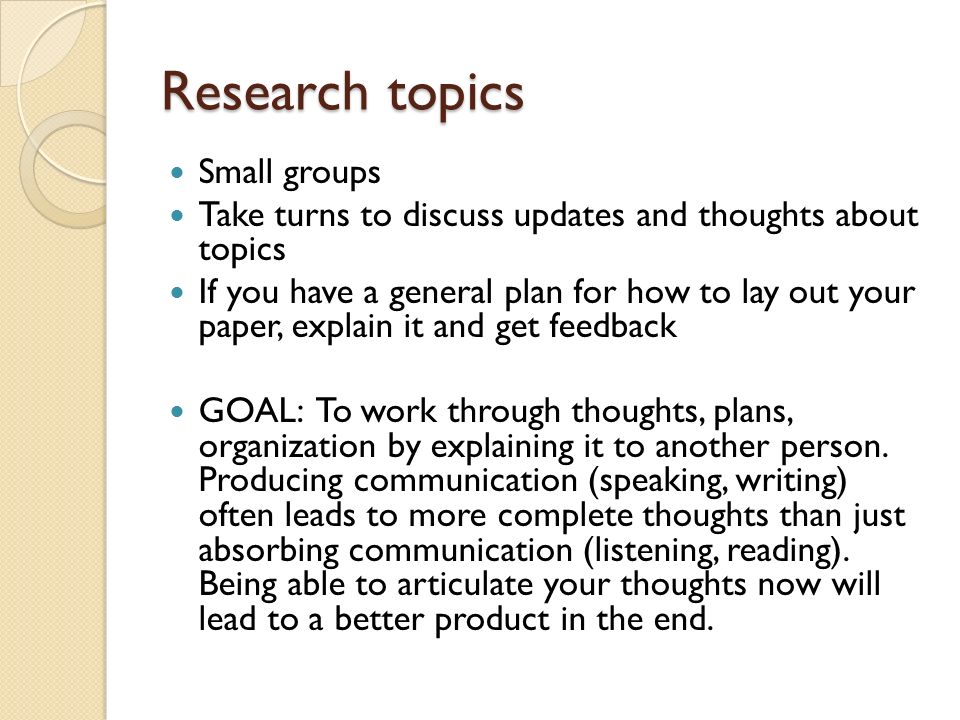 Research topics

- Small groups
- Take turns to discuss updates and thoughts about topics
- If you have a general plan for how to lay out your paper, explain it and get feedback

- GOAL: To work through thoughts, plans, organization by explaining it to another person. Producing communication (speaking, writing) often leads to more complete thoughts than just absorbing communication (listening, reading). Being able to articulate your thoughts now will lead to a better product in the end.